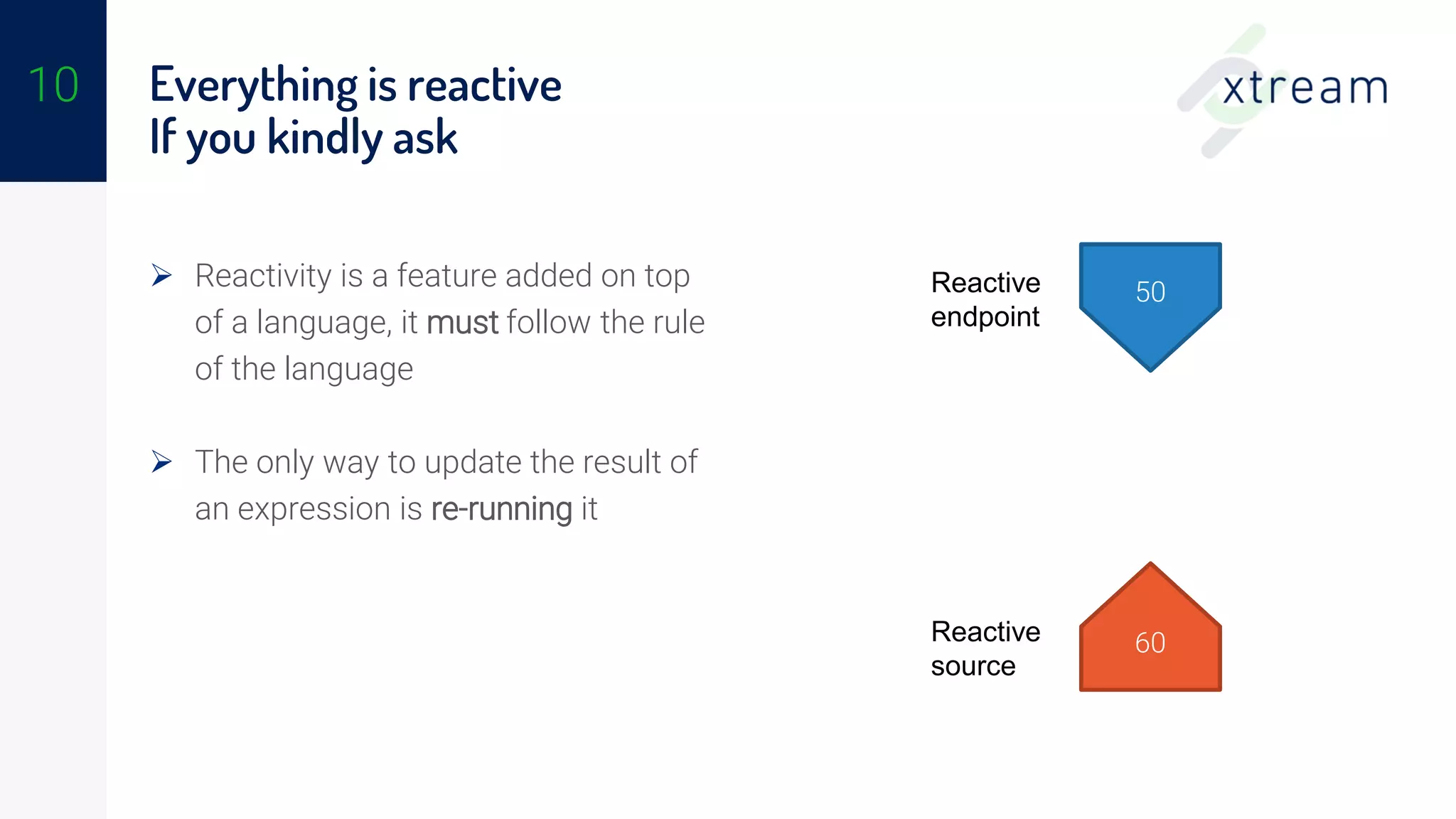 10

Everything is reactive
If you kindly ask

xtream

➢ Reactivity is a feature added on top of a language, it must follow the rule of the language

➢ The only way to update the result of an expression is re-running it

Reactive endpoint

50

Reactive source

60